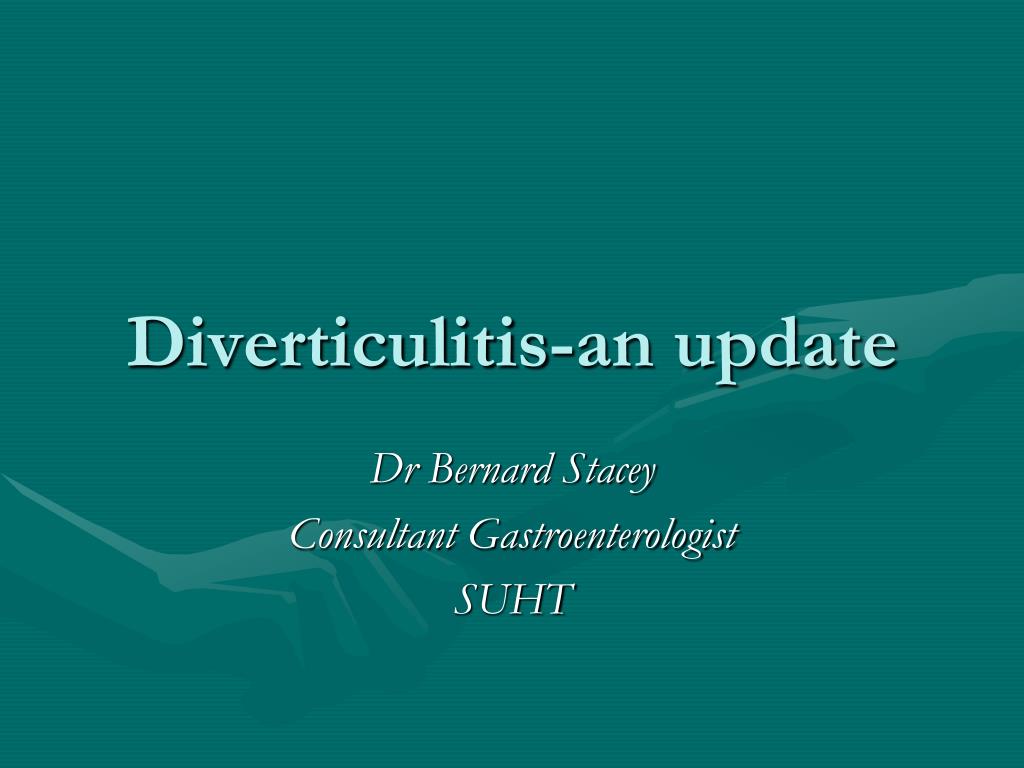 Diverticulitis-an update

Dr Bernard Stacey
Consultant Gastroenterologist
SUHT